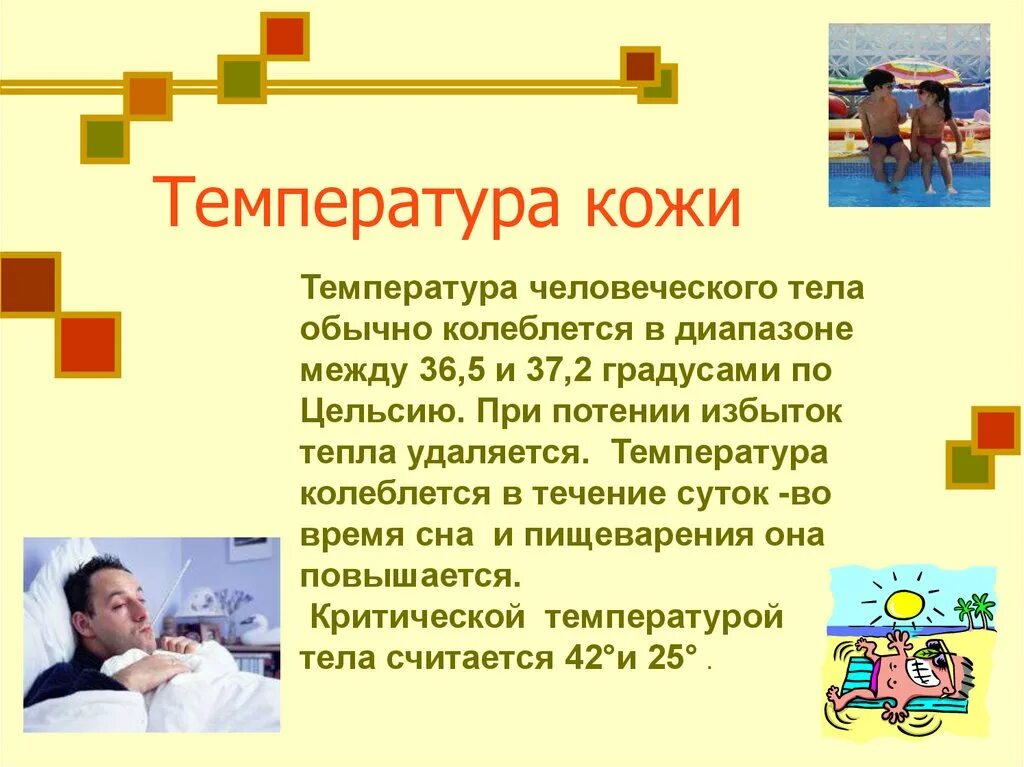 Температура кожи

Температура человеческого тела обычно колеблется в диапазоне между 36,5 и 37,2 градусами по Цельсию. При потении избыток тепла удаляется. Температура колеблется в течение суток -во время сна и пищеварения она повышается.
Критической температурой тела считается 42°и 25° .